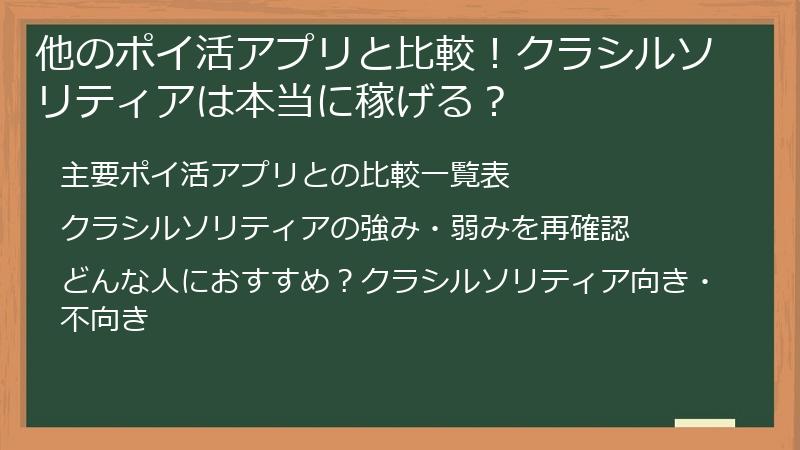 他のポイ活アプリと比較！クラシルソリティアは本当に稼げる？

主要ポイ活アプリとの比較一覧表

クラシルソリティアの強み・弱みを再確認

どんな人におすすめ？クラシルソリティア向き・不向き